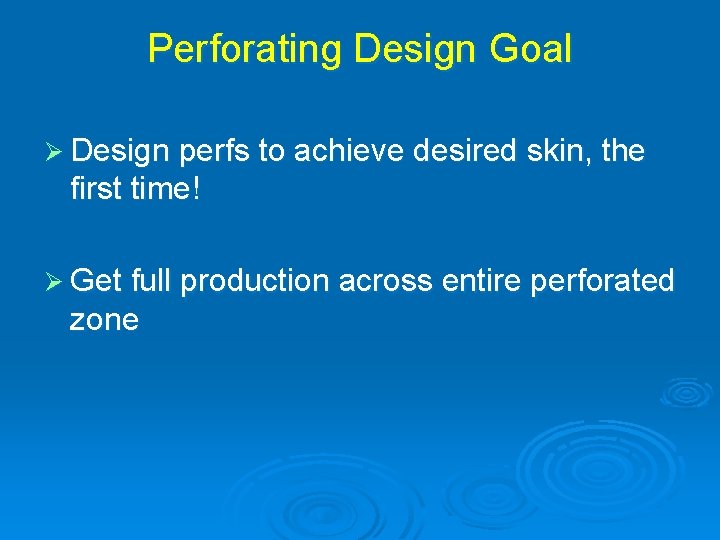 Perforating Design Goal

➢ Design perfs to achieve desired skin, the first time!

➢ Get full production across entire perforated zone